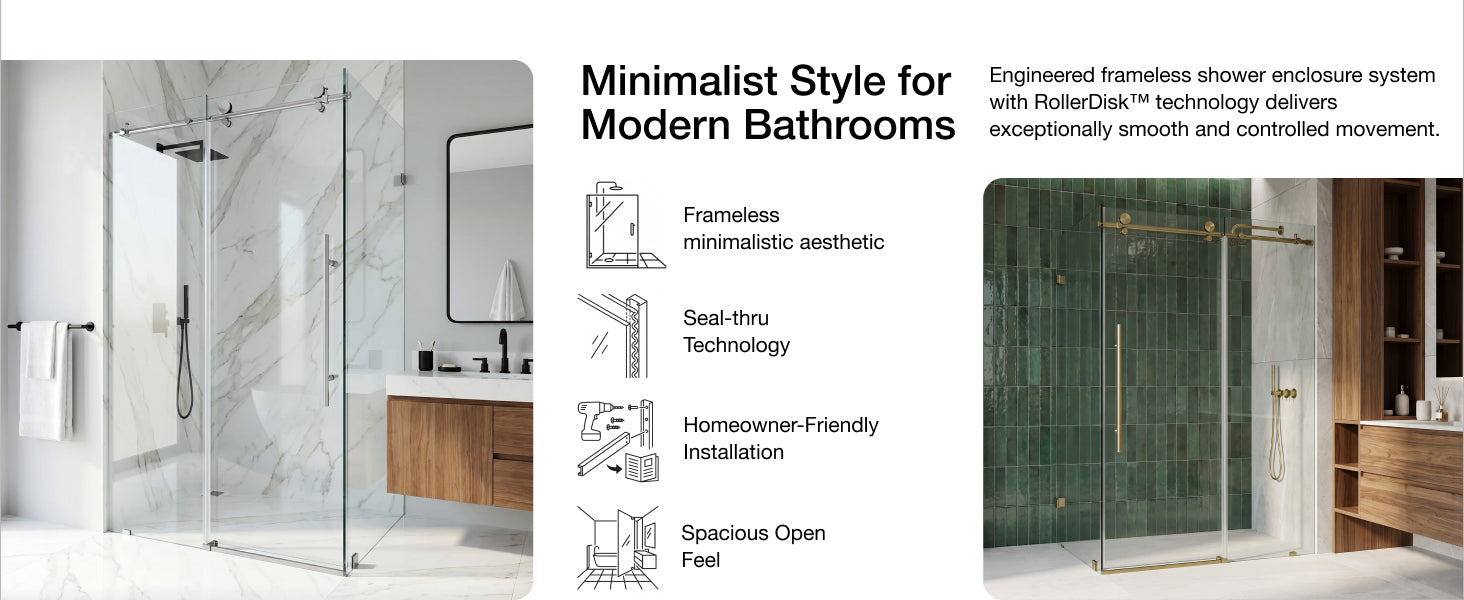 Minimalist Style for Modern Bathrooms

Engineered frameless shower enclosure system with RollerDisk™ technology delivers exceptionally smooth and controlled movement.

Frameless minimalistic aesthetic

Seal-thru Technology

Homeowner-Friendly Installation

Spacious Open Feel